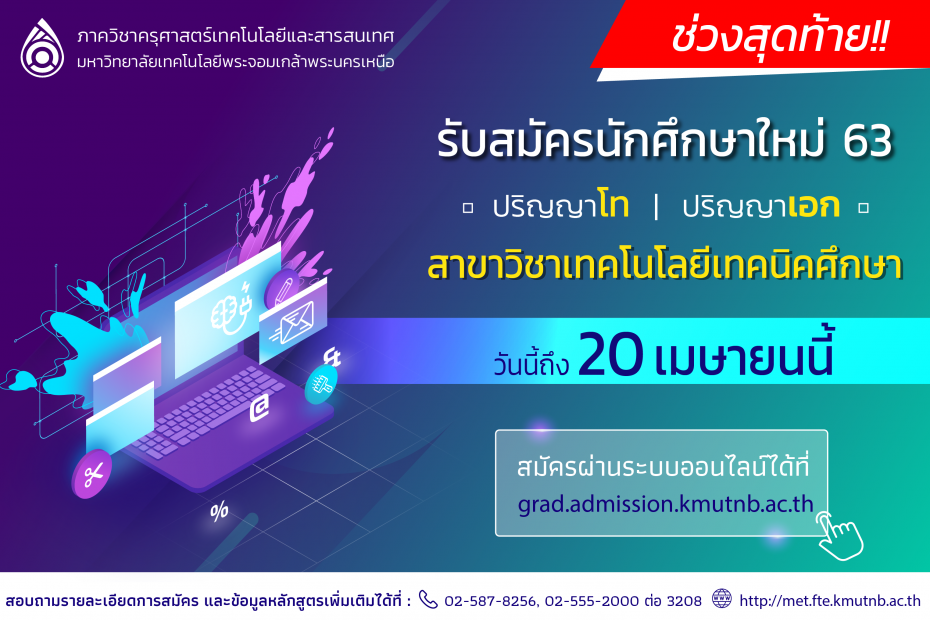 ภาควิชาครุศาสตร์เทคโนโลยีและสารสนเทศ
มหาวิทยาลัยเทคโนโลยีพระจอมเกล้าพระนครเหนือ

ช่วงสุดท้าย!!

รับสมัครนักศึกษาใหม่ 63

ปริญญาโท | ปริญญาเอก

สาขาวิชาเทคโนโลยีเทคนิคศึกษา

วันนี้ถึง 20 เมษายนนี้

สมัครผ่านระบบออนไลน์ได้ที่
grad.admission.kmutnb.ac.th

%

สอบถามรายละเอียดการสมัคร และข้อมูลหลักสูตรเพิ่มเติมได้ที่ : 02-587-8256, 02-555-2000 ต่อ 3208 http://met.fte.kmutnb.ac.th